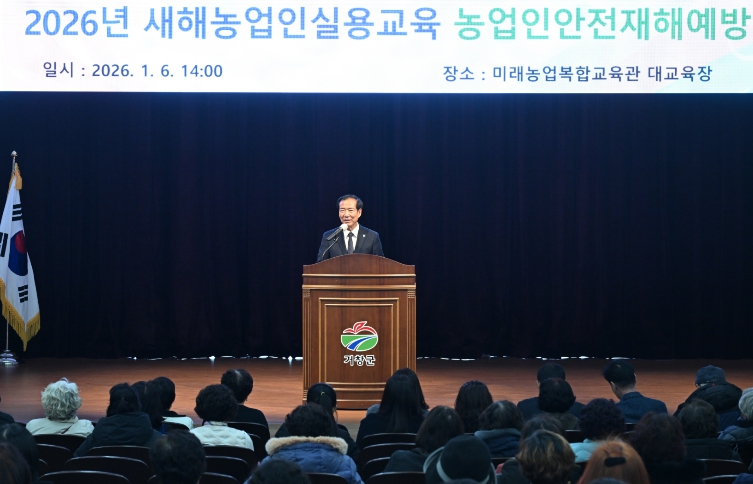 2026년 새해농업인실용교육 농업인안전재해예방

일시 : 2026. 1. 6. 14:00

장소 : 미래농업복합교육관 대교육장

거창군